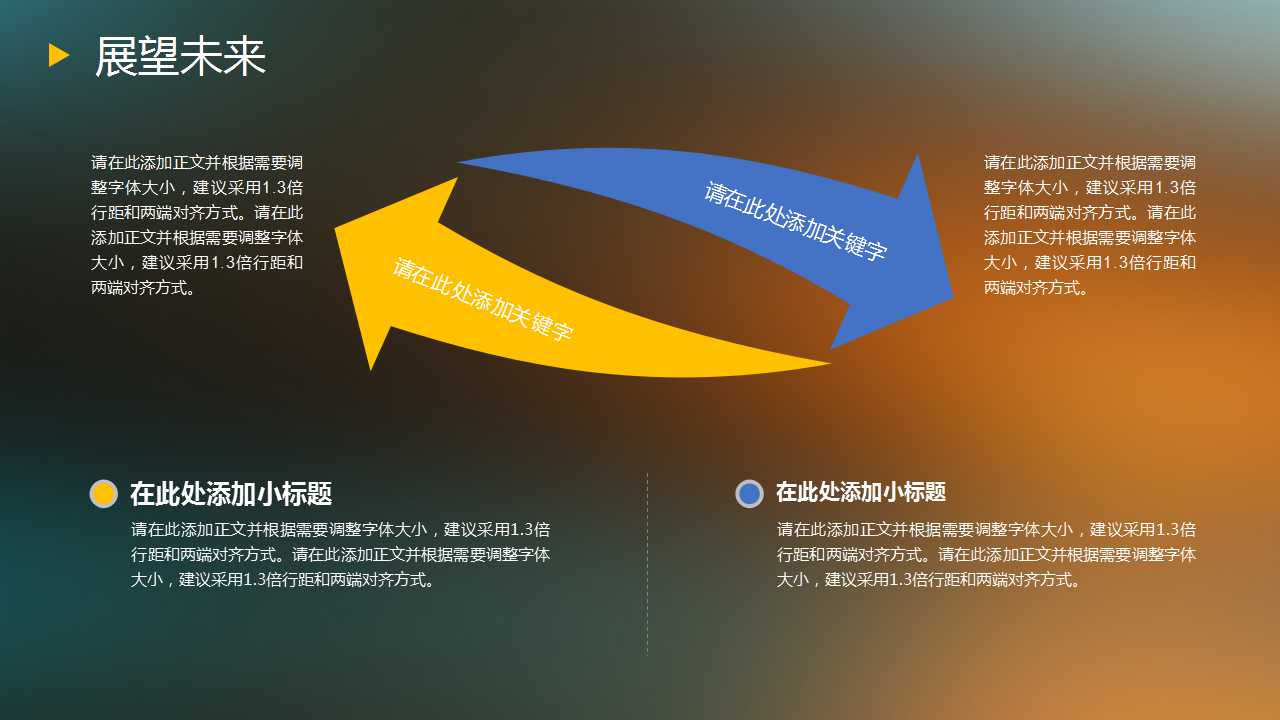 展望未来

请在此添加正文并根据需要调整字体大小，建议采用1.3倍行距和两端对齐方式。请在此添加正文并根据需要调整字体大小，建议采用1.3倍行距和两端对齐方式。

请在此处添加关键字

请在此处添加关键字

请在此添加正文并根据需要调整字体大小，建议采用1.3倍行距和两端对齐方式。请在此添加正文并根据需要调整字体大小，建议采用1.3倍行距和两端对齐方式。

在此处添加小标题

请在此添加正文并根据需要调整字体大小，建议采用1.3倍行距和两端对齐方式。请在此添加正文并根据需要调整字体大小，建议采用1.3倍行距和两端对齐方式。

在此处添加小标题

请在此添加正文并根据需要调整字体大小，建议采用1.3倍行距和两端对齐方式。请在此添加正文并根据需要调整字体大小，建议采用1.3倍行距和两端对齐方式。